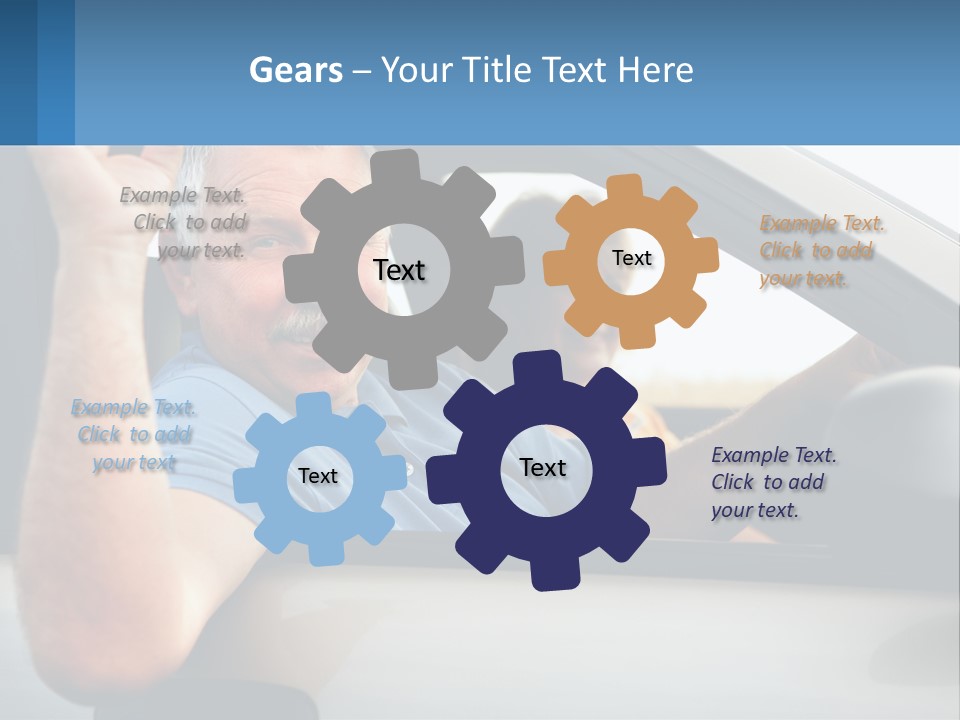 Gears – Your Title Text Here

Example Text. Click to add your text.

Text

Text

Example Text. Click to add your text.

Example Text. Click to add your text

Text

Text

Example Text. Click to add your text.